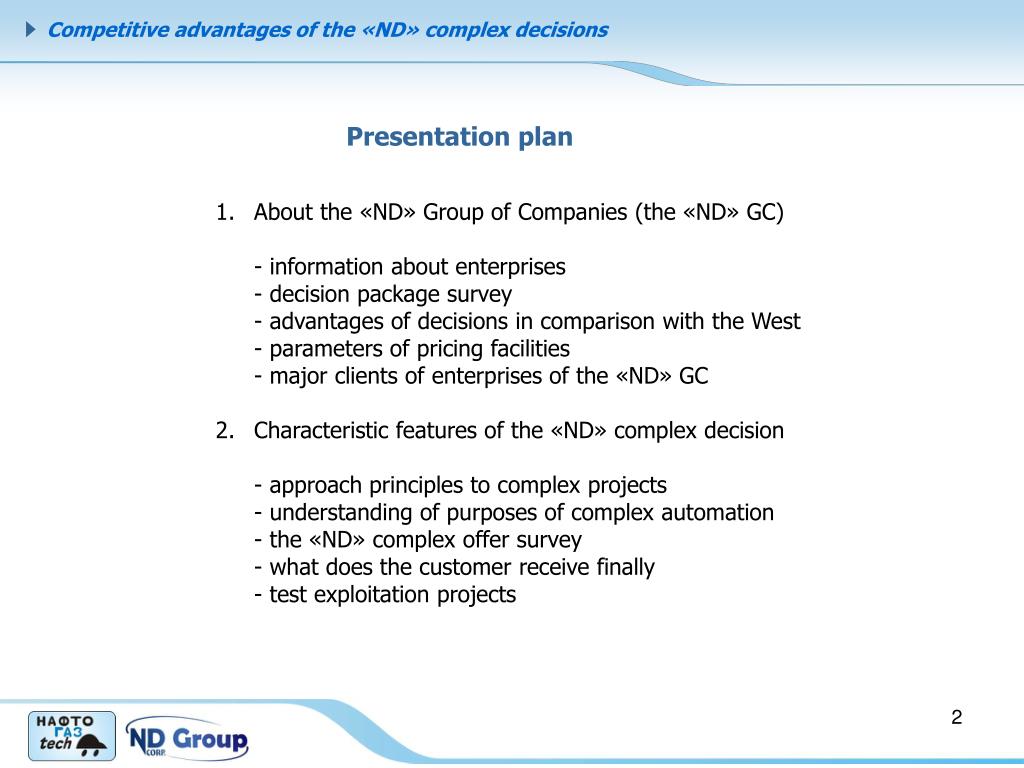 Competitive advantages of the «ND» complex decisions

Presentation plan

1. About the «ND» Group of Companies (the «ND» GC)

- information about enterprises
- decision package survey
- advantages of decisions in comparison with the West
- parameters of pricing facilities
- major clients of enterprises of the «ND» GC

2. Characteristic features of the «ND» complex decision

- approach principles to complex projects
- understanding of purposes of complex automation
- the «ND» complex offer survey
- what does the customer receive finally
- test exploitation projects

НАФТО ГАЗ tech

ND Group CORP.

2